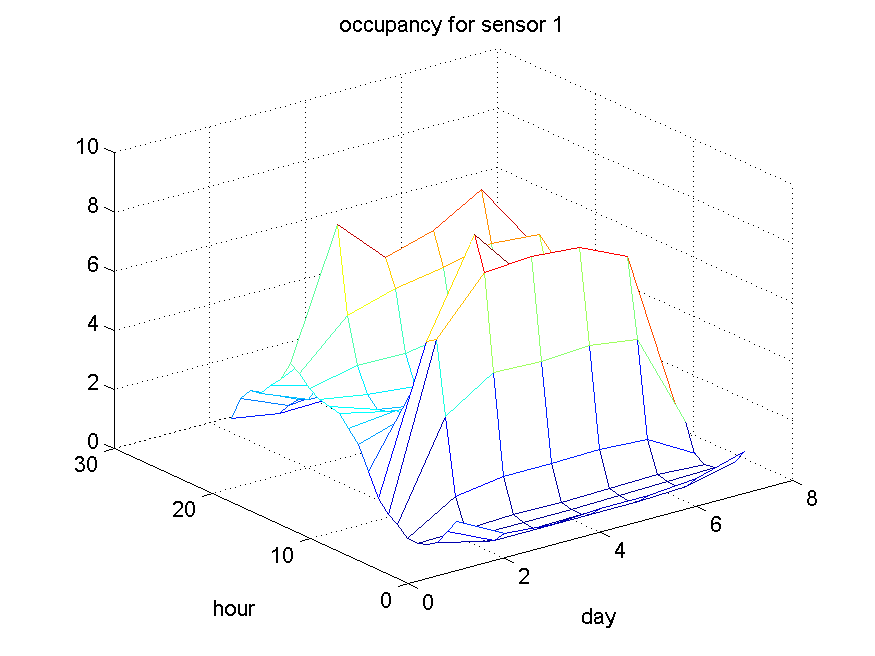 occupancy for sensor 1

10
8
6
4
2
0

30
20
10
0
hour

0
2
4
6
8
day